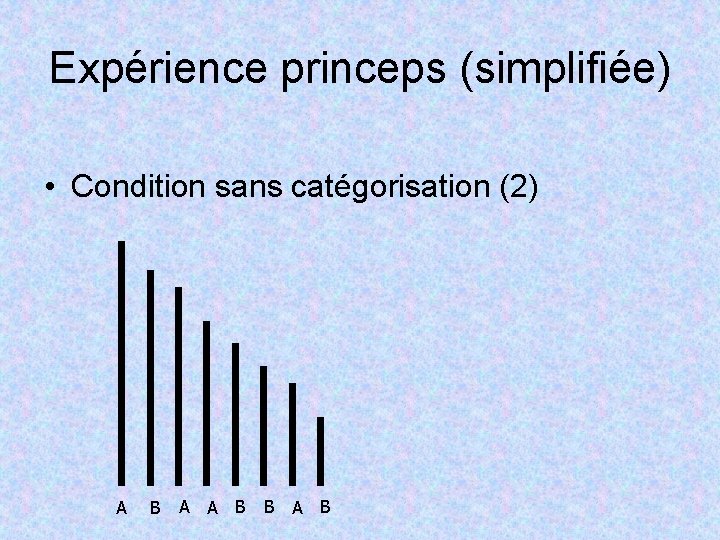 Expérience princeps (simplifiée)

• Condition sans catégorisation (2)

A B A A B B A B